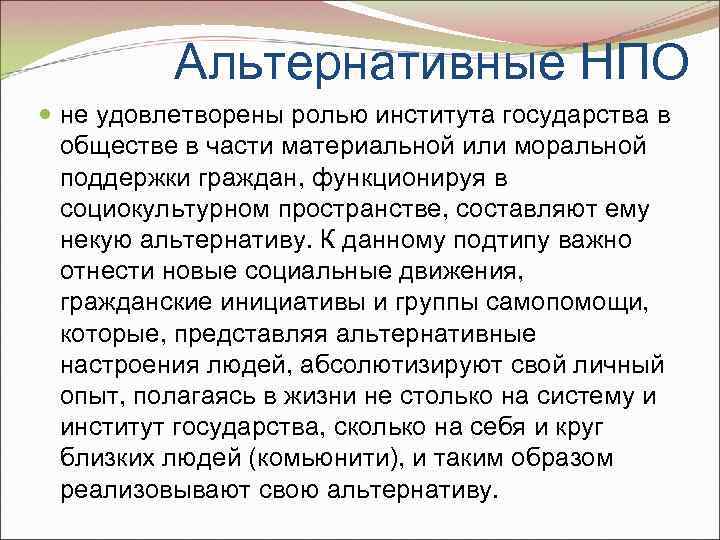 Альтернативные НПО

не удовлетворены ролью института государства в обществе в части материальной или моральной поддержки граждан, функционируя в социокультурном пространстве, составляют ему некую альтернативу. К данному подтипу важно отнести новые социальные движения, гражданские инициативы и группы самопомощи, которые, представляя альтернативные настроения людей, абсолютизируют свой личный опыт, полагаясь в жизни не столько на систему и институт государства, сколько на себя и круг близких людей (комьюнити), и таким образом реализовывают свою альтернативу.